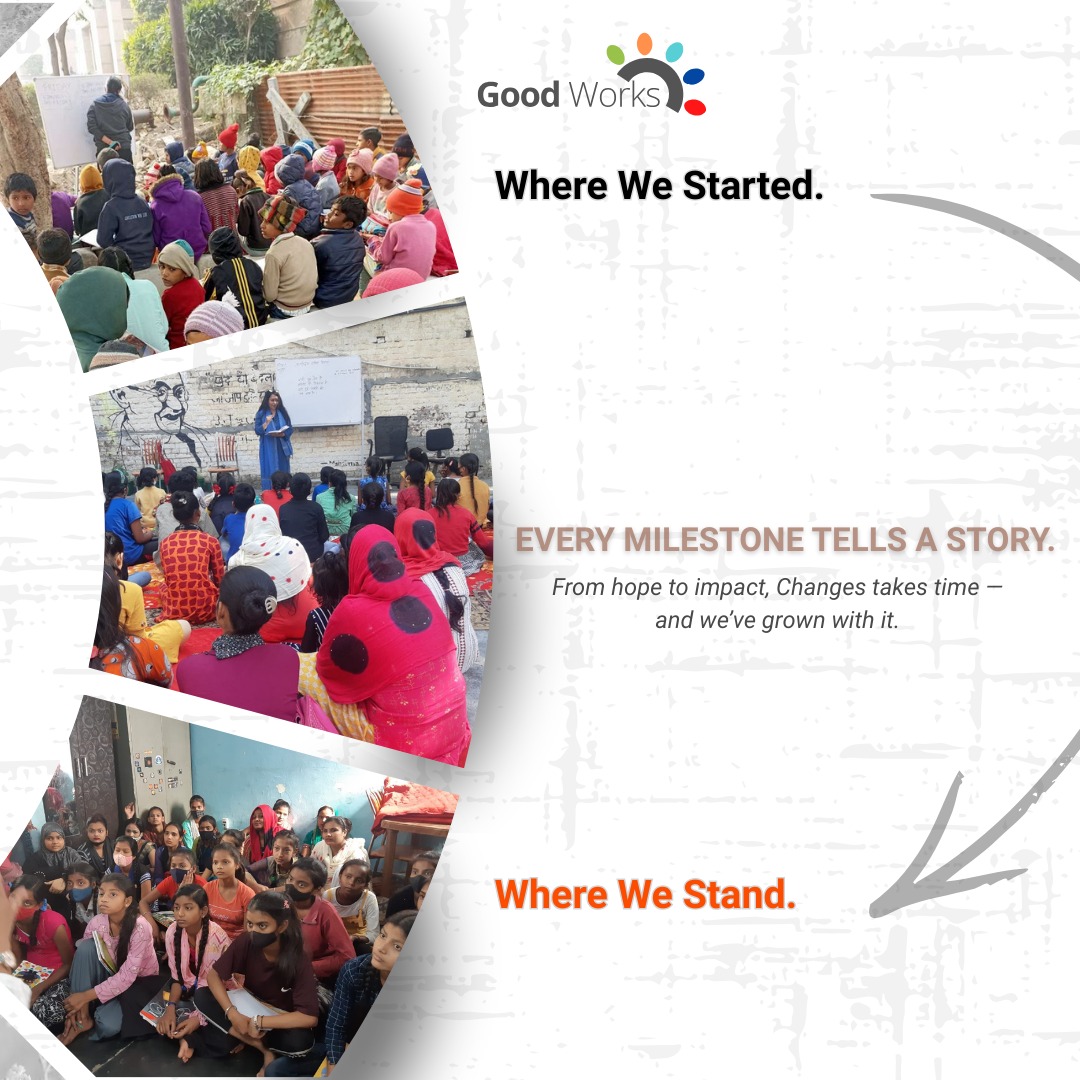 Good Works

Where We Started.

EVERY MILESTONE TELLS A STORY.

From hope to impact, Changes takes time — and we've grown with it.

Where We Stand.